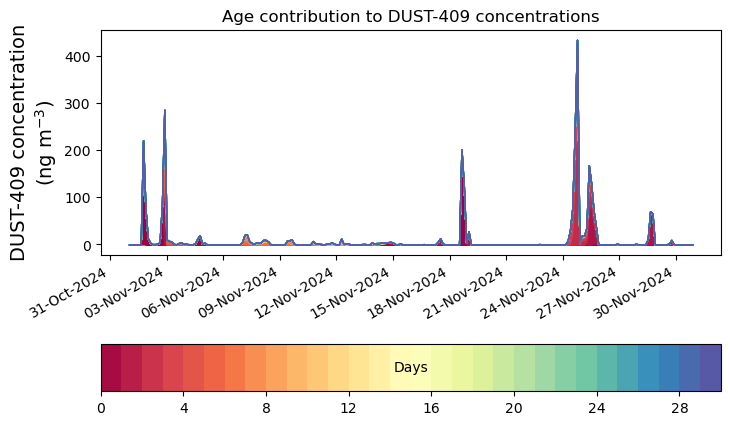 Age contribution to DUST-409 concentrations

DUST-409 concentration (ng m$^{-3}$)

400
300
200
100
0

31-Oct-2024
03-Nov-2024
06-Nov-2024
09-Nov-2024
12-Nov-2024
15-Nov-2024
18-Nov-2024
21-Nov-2024
24-Nov-2024
27-Nov-2024
30-Nov-2024

Days

0
4
8
12
16
20
24
28